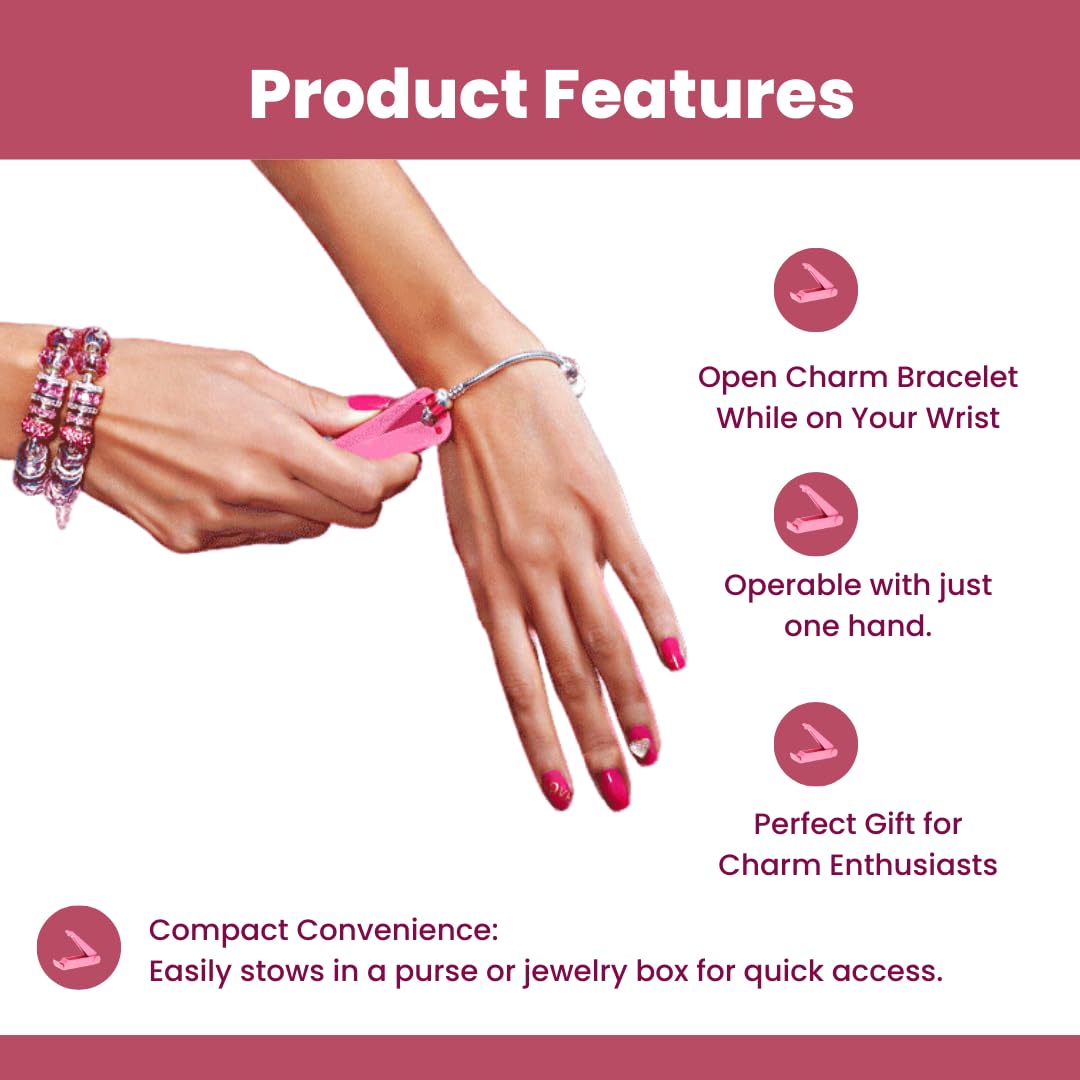 Product Features

Open Charm Bracelet While on Your Wrist

Operable with just one hand.

Perfect Gift for Charm Enthusiasts

Compact Convenience:
Easily stows in a purse or jewelry box for quick access.